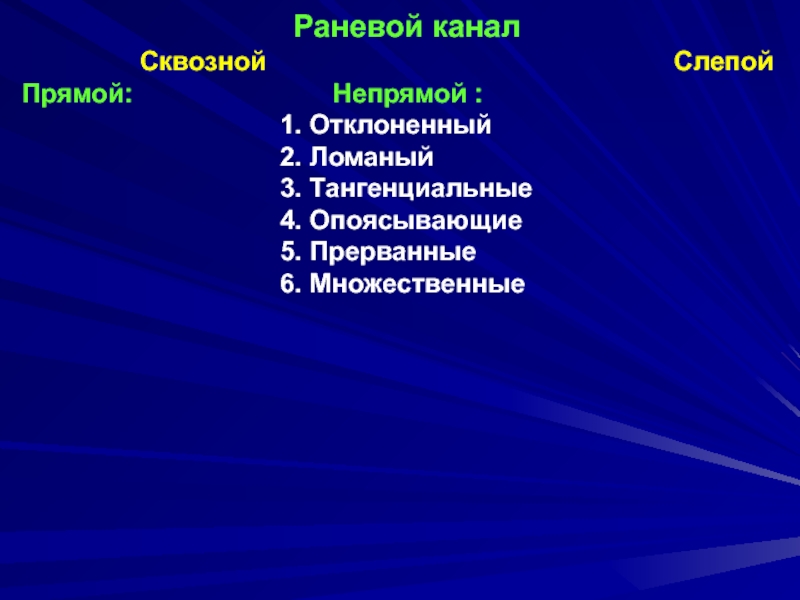 Раневой канал

Сквозной

Слепой

Прямой:

Непрямой :

1. Отклоненный
2. Ломаный
3. Тангенциальные
4. Опоясывающие
5. Прерванные
6. Множественные